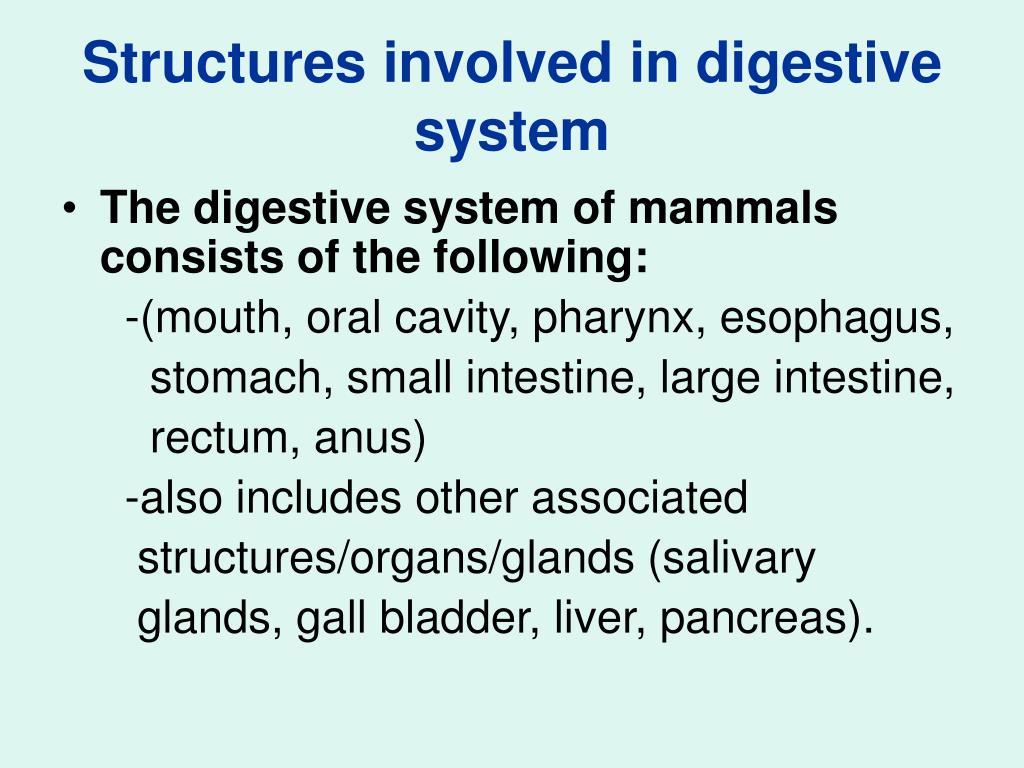 Structures involved in digestive system

• The digestive system of mammals consists of the following:

-(mouth, oral cavity, pharynx, esophagus, stomach, small intestine, large intestine, rectum, anus)

-also includes other associated structures/organs/glands (salivary glands, gall bladder, liver, pancreas).